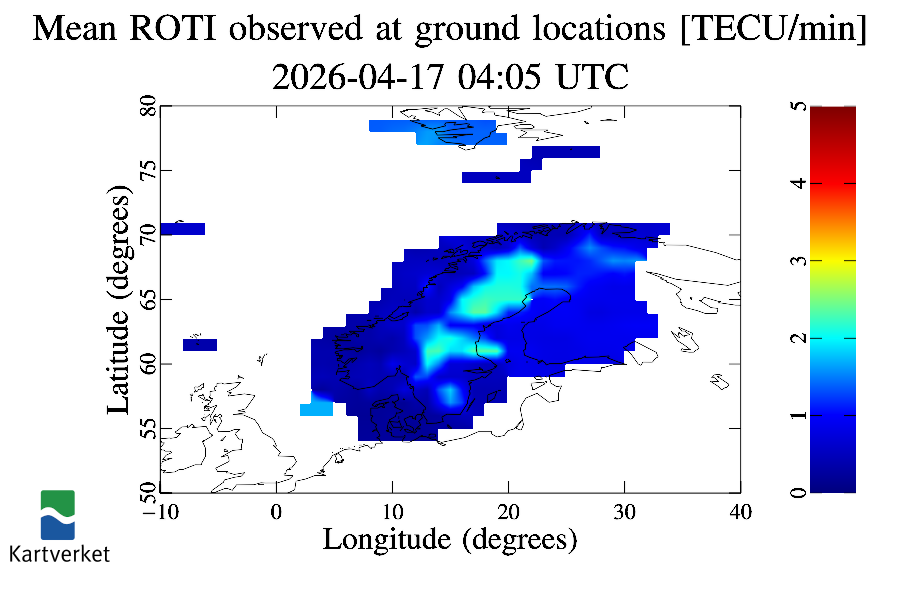 Mean ROTI observed at ground locations [TECU/min]
2026-04-17 04:05 UTC

Latitude (degrees)
80
75
70
65
60
55
50

−10
0
10
20
30
40
Longitude (degrees)

5
4
3
2
1
0

Kartverket